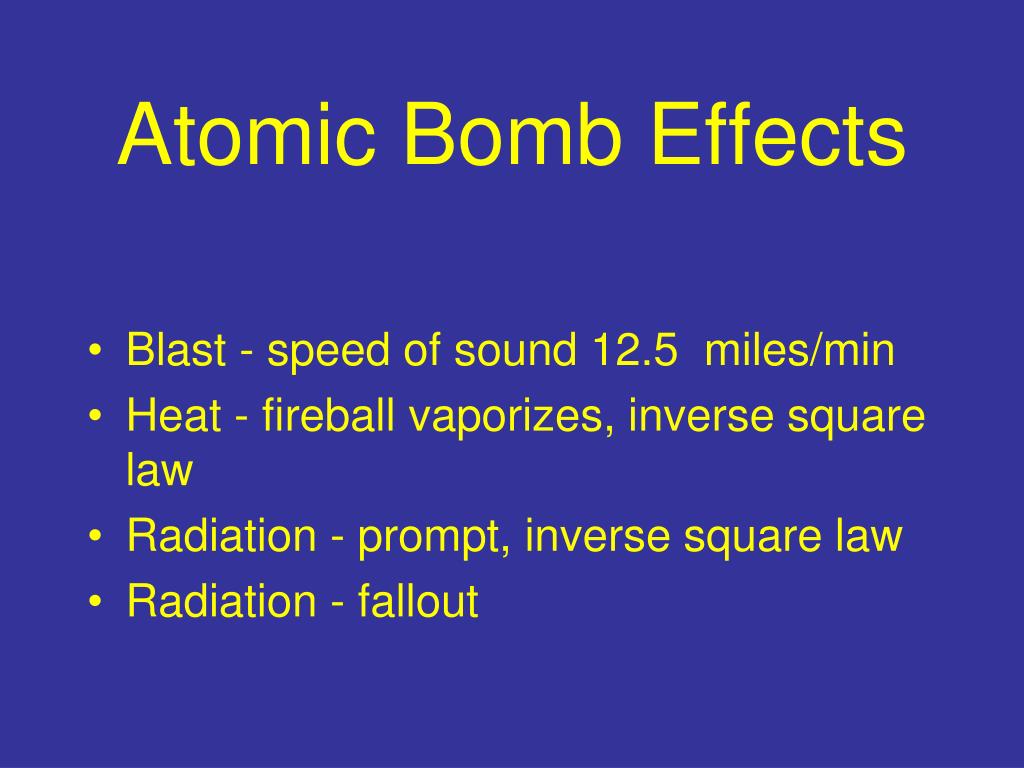 Atomic Bomb Effects

• Blast - speed of sound 12.5 miles/min
• Heat - fireball vaporizes, inverse square law
• Radiation - prompt, inverse square law
• Radiation - fallout